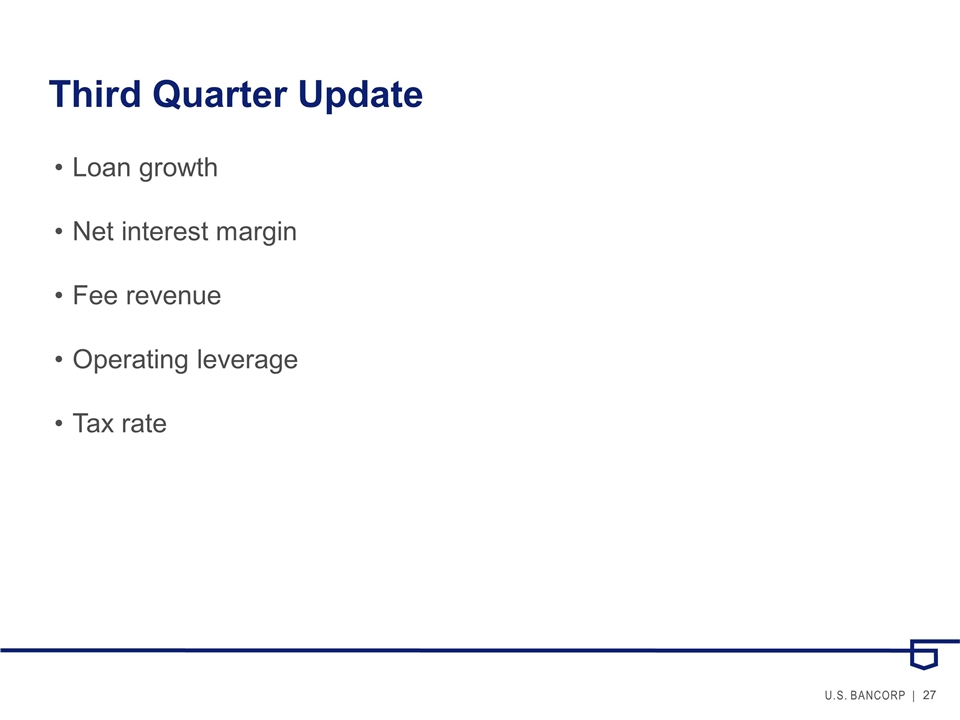 Third Quarter Update

• Loan growth

• Net interest margin

• Fee revenue

• Operating leverage

• Tax rate

U.S. BANCORP | 27